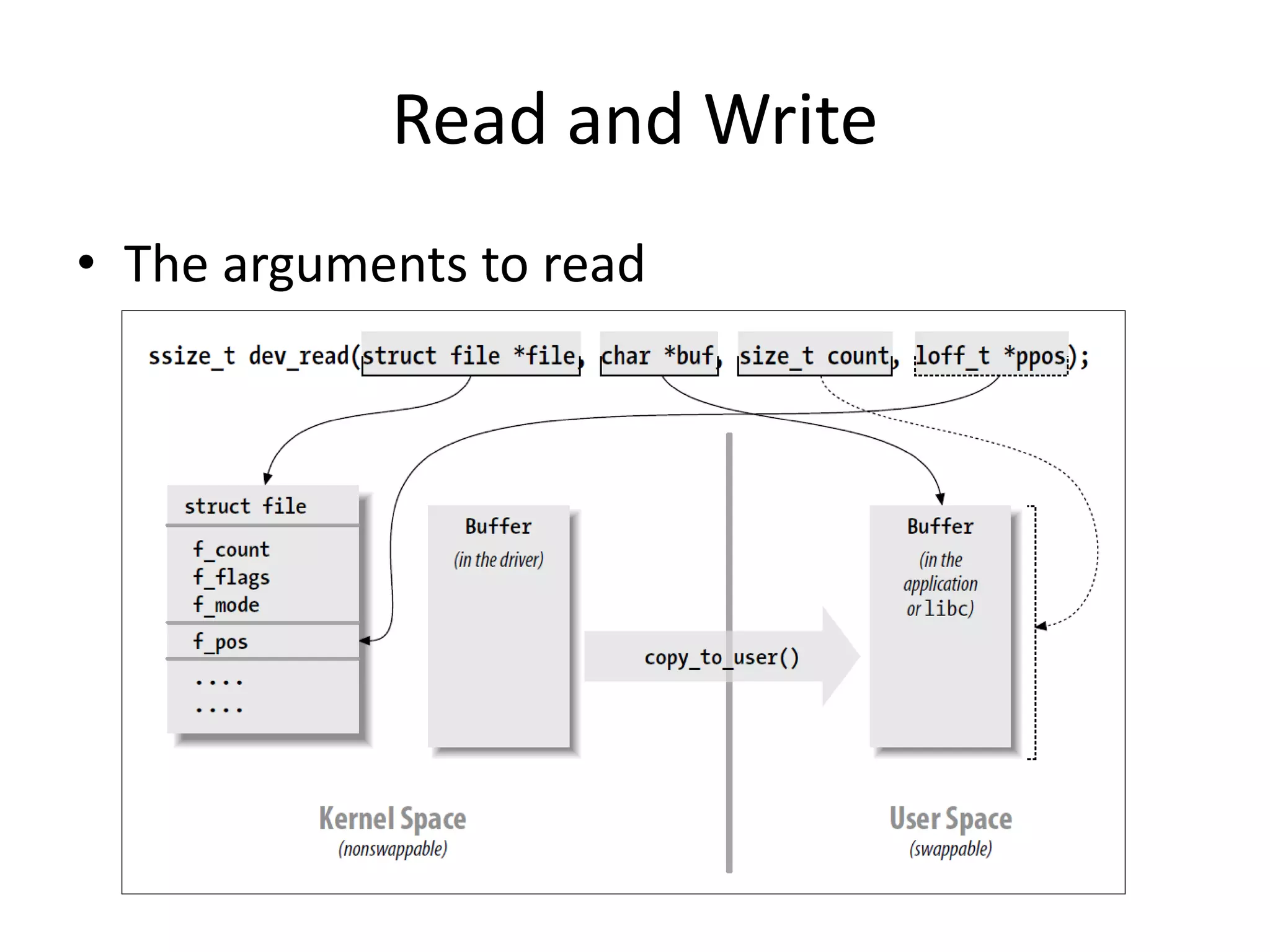 Read and Write

• The arguments to read

ssize_t dev_read(struct file *file, char *buf, size_t count, loff_t *ppos);

struct file

f_count
f_flags
f_mode

f_pos

....
....

Buffer
(in the driver)

copy_to_user()

Buffer
(in the application or libc)

Kernel Space
(nonswappable)

User Space
(swappable)